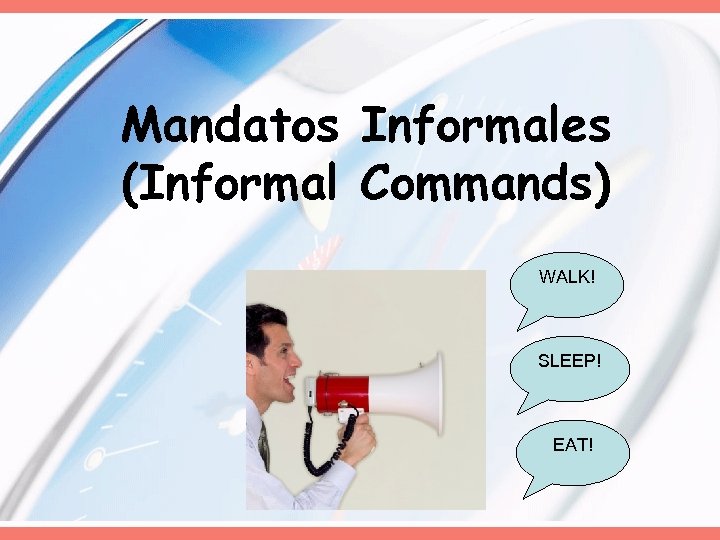 Mandatos Informales
(Informal Commands)

WALK!

SLEEP!

EAT!